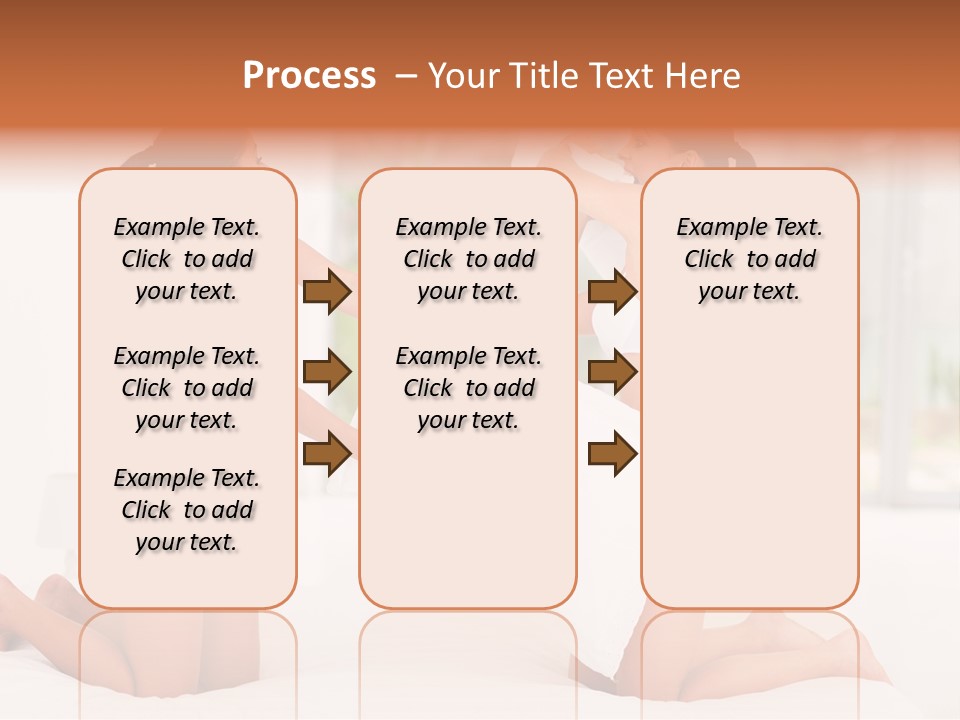 Process – Your Title Text Here

Example Text. Click to add your text.

Example Text. Click to add your text.

Example Text. Click to add your text.

Example Text. Click to add your text.

Example Text. Click to add your text.

Example Text. Click to add your text.